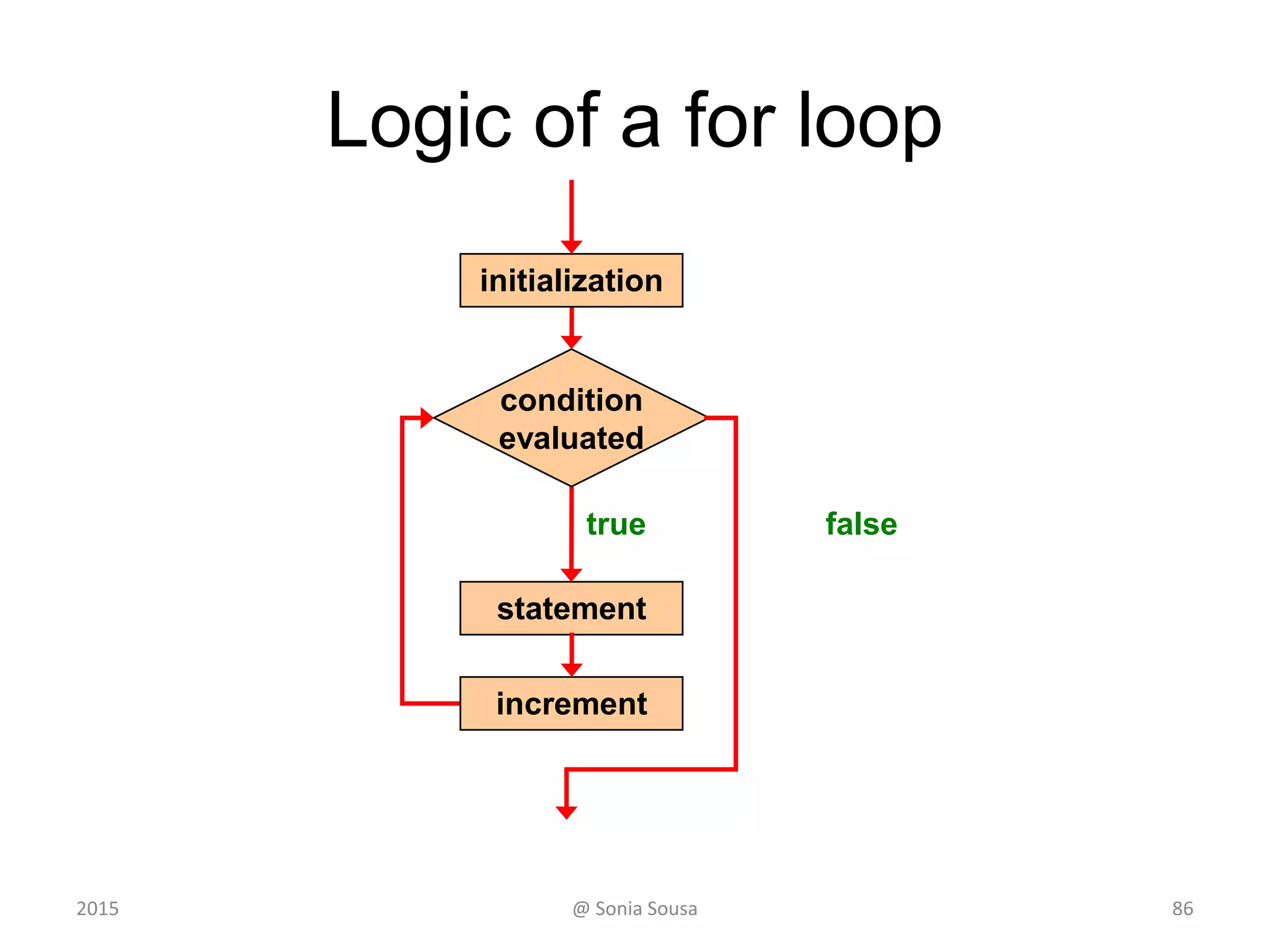 Logic of a for loop

initialization

condition evaluated

true

false

statement

increment

2015

@ Sonia Sousa

86